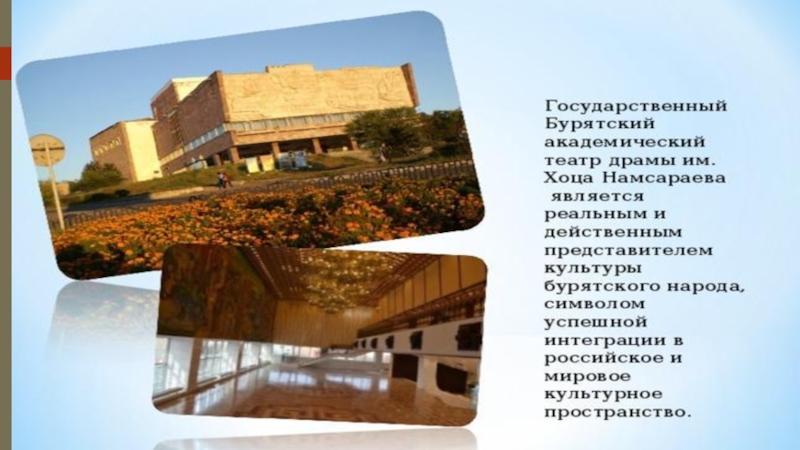 Государственный Бурятский академический театр драмы им. Хоца Намсараева является реальным и действенным представителем культуры бурятского народа, символом успешной интеграции в российское и мировое культурное пространство.